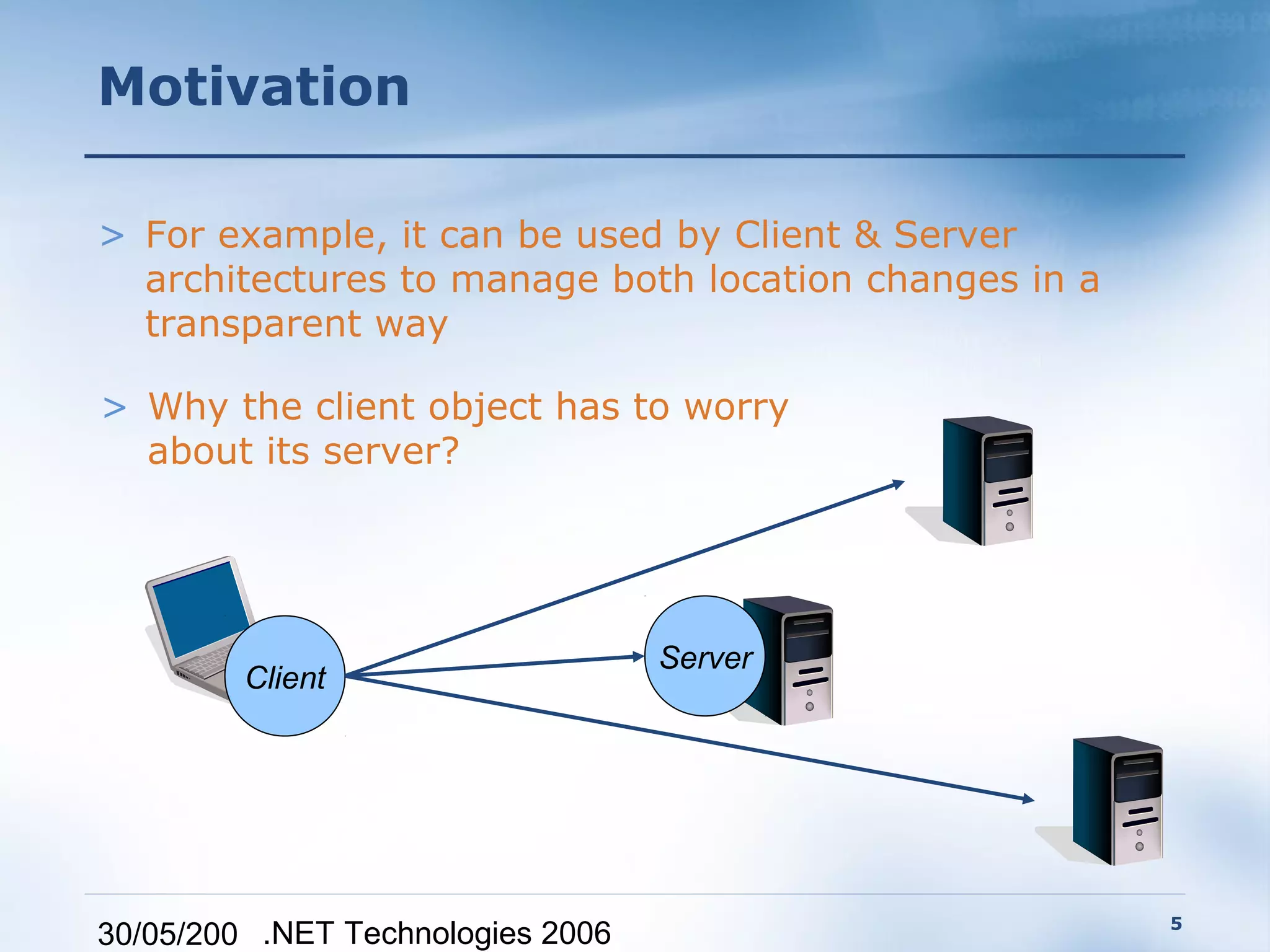 Motivation

> For example, it can be used by Client & Server architectures to manage both location changes in a transparent way

> Why the client object has to worry about its server?

Client

Server

30/05/200 .NET Technologies 2006

5